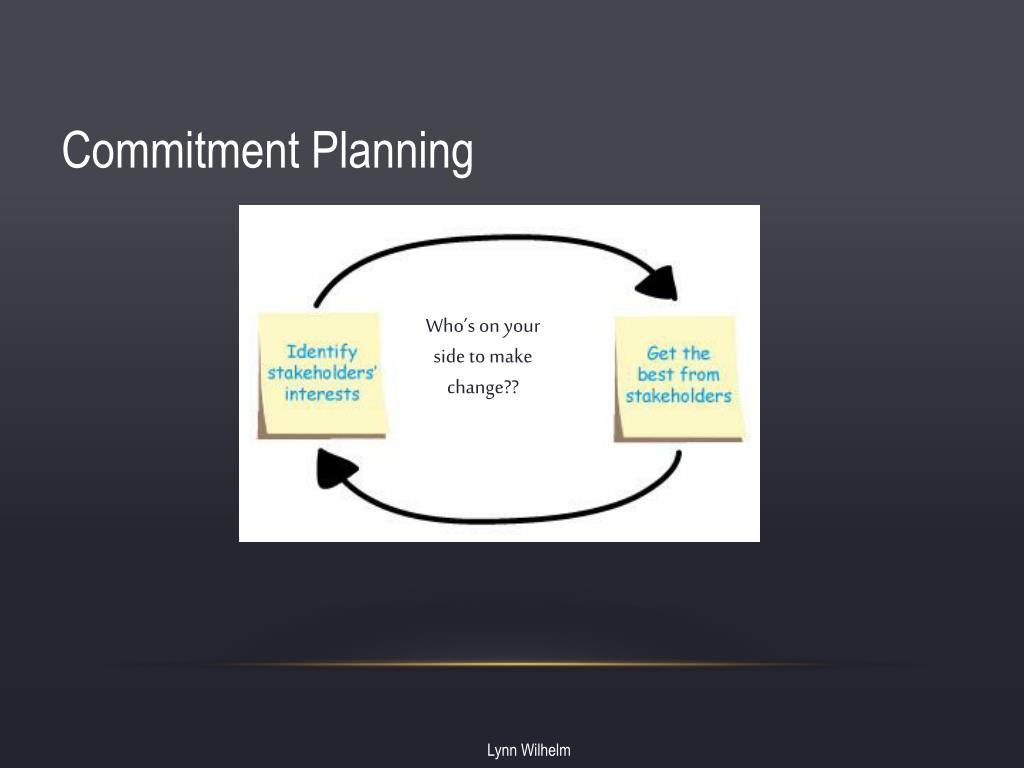 Commitment Planning

Identify stakeholders' interests

Who's on your side to make change??

Get the best from stakeholders

Lynn Wilhelm